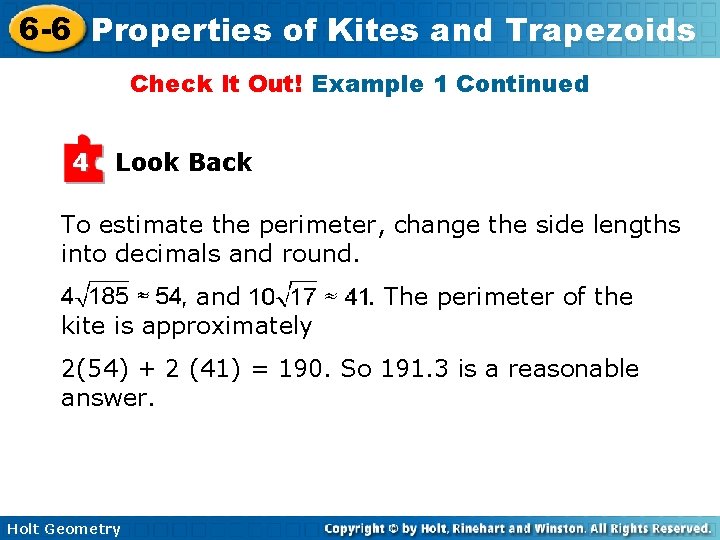 6-6 Properties of Kites and Trapezoids

Check It Out! Example 1 Continued

4 Look Back

To estimate the perimeter, change the side lengths into decimals and round.

$4\sqrt{185} \approx 54$, and $10\sqrt{17} \approx 41$. The perimeter of the kite is approximately

2(54) + 2 (41) = 190. So 191.3 is a reasonable answer.

Holt Geometry

Copyright © by Holt, Rinehart and Winston. All Rights Reserved.